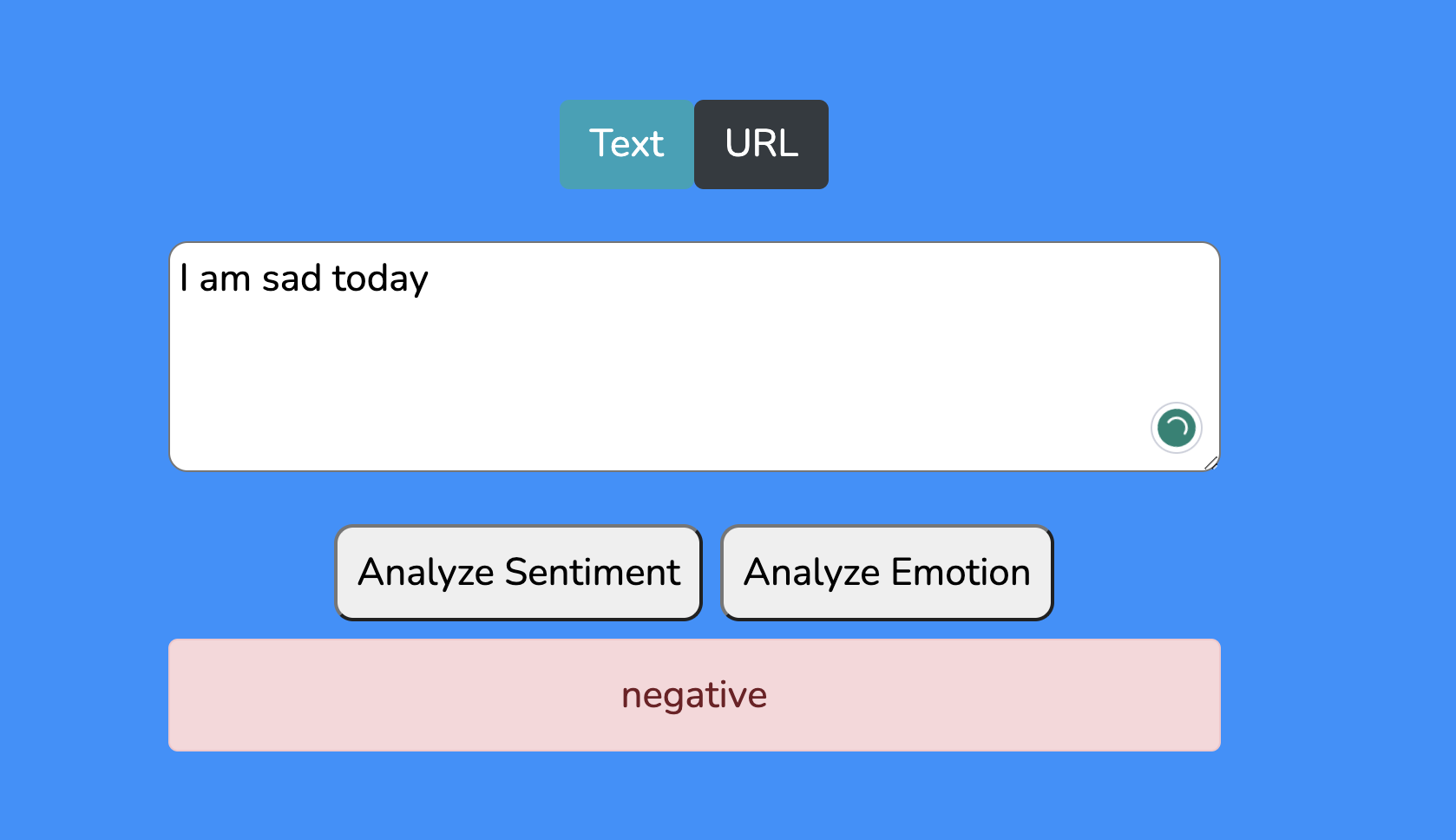 Text URL

I am sad today

Analyze Sentiment Analyze Emotion

negative